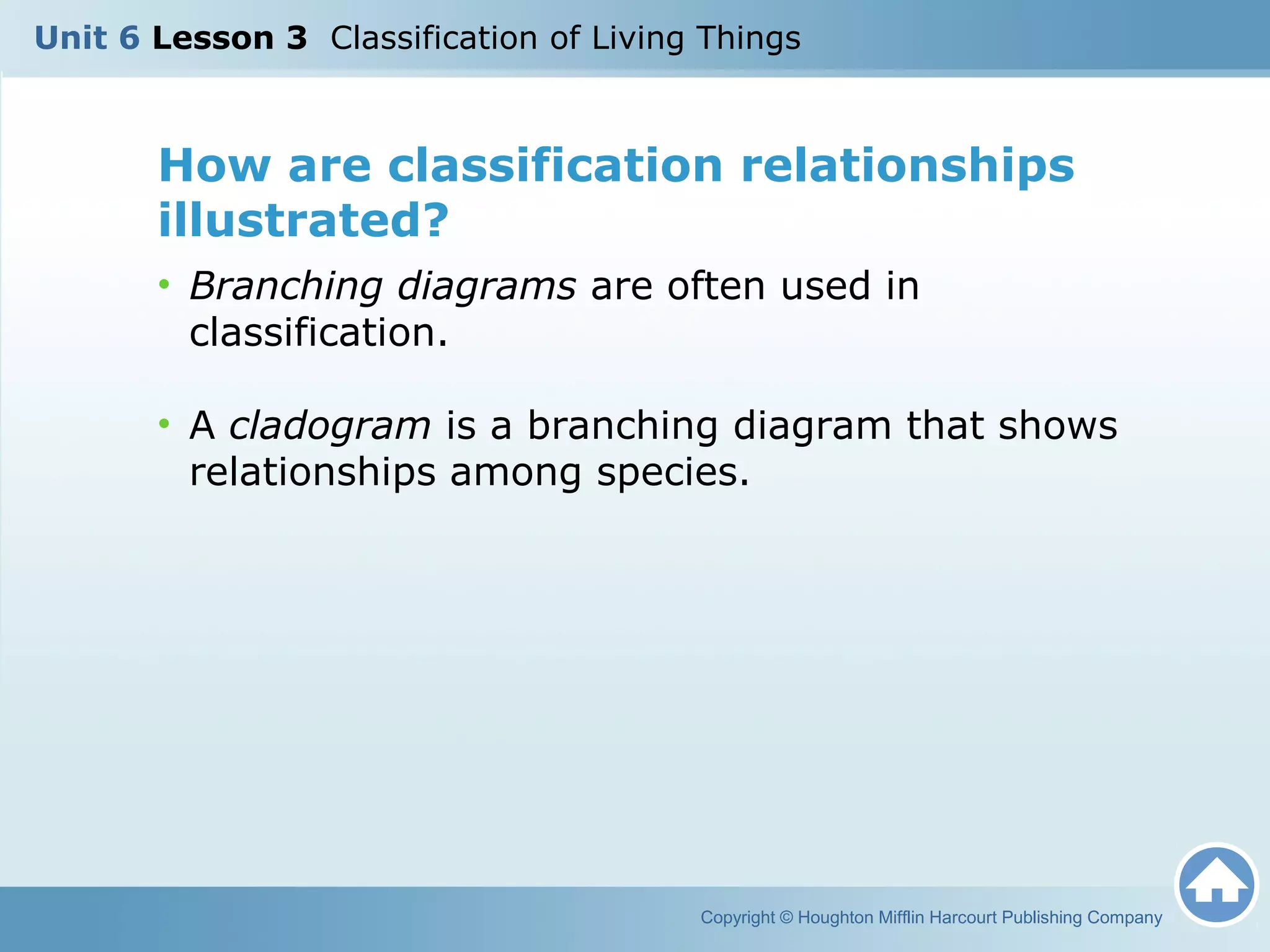 Unit 6 Lesson 3 Classification of Living Things

How are classification relationships illustrated?

• Branching diagrams are often used in classification.

• A cladogram is a branching diagram that shows relationships among species.

Copyright © Houghton Mifflin Harcourt Publishing Company